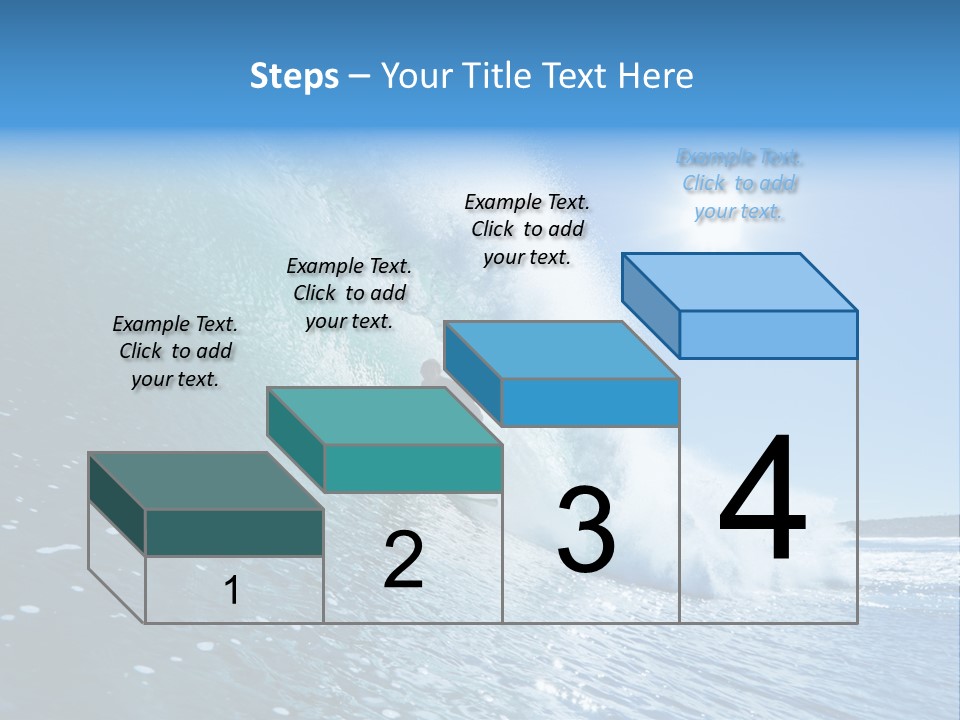 Steps – Your Title Text Here

Example Text. Click to add your text.

Example Text. Click to add your text.

Example Text. Click to add your text.

Example Text. Click to add your text.

1

2

3

4